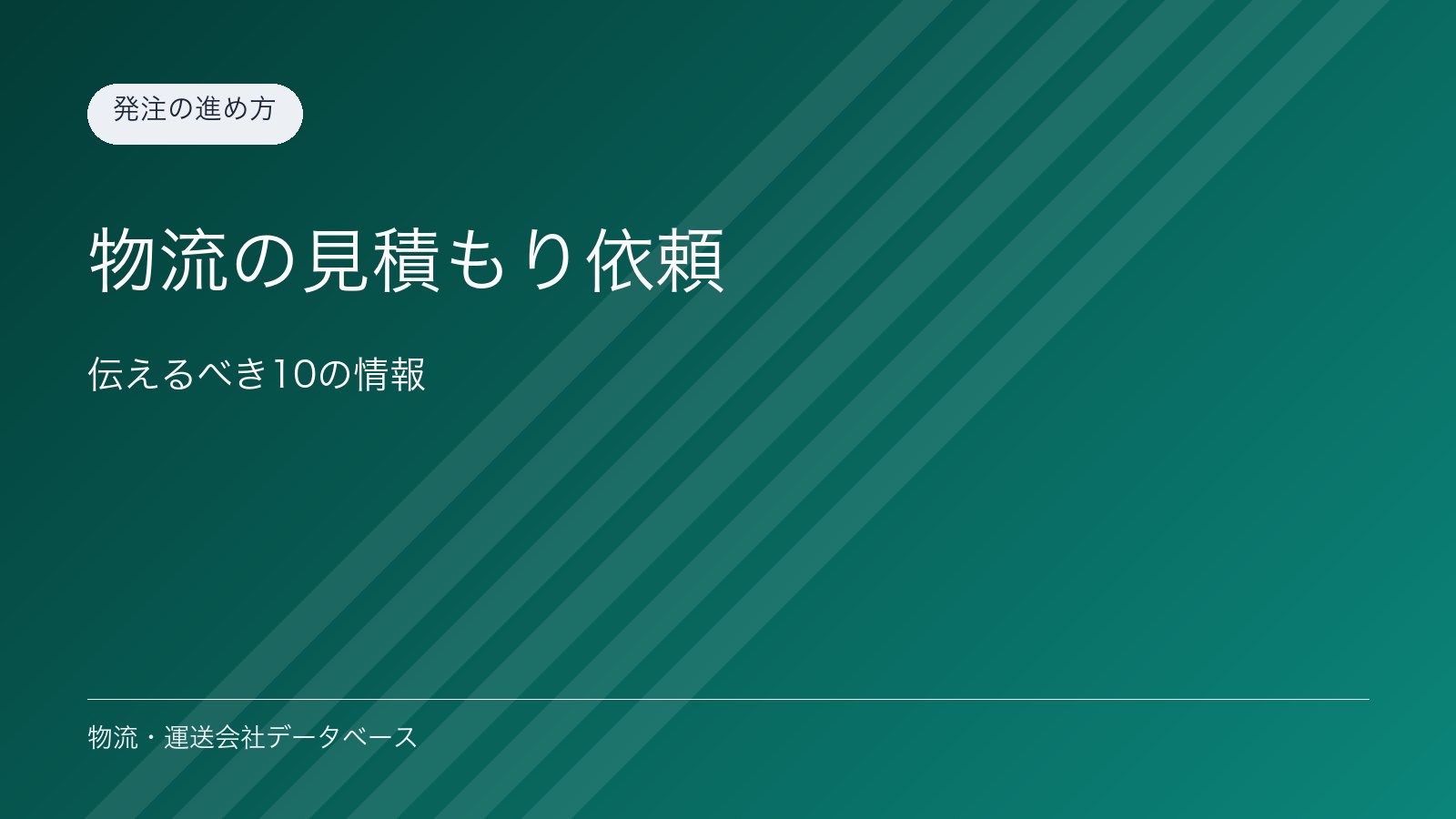 発注の進め方

物流の見積もり依頼

伝えるべき10の情報

物流・運送会社データベース